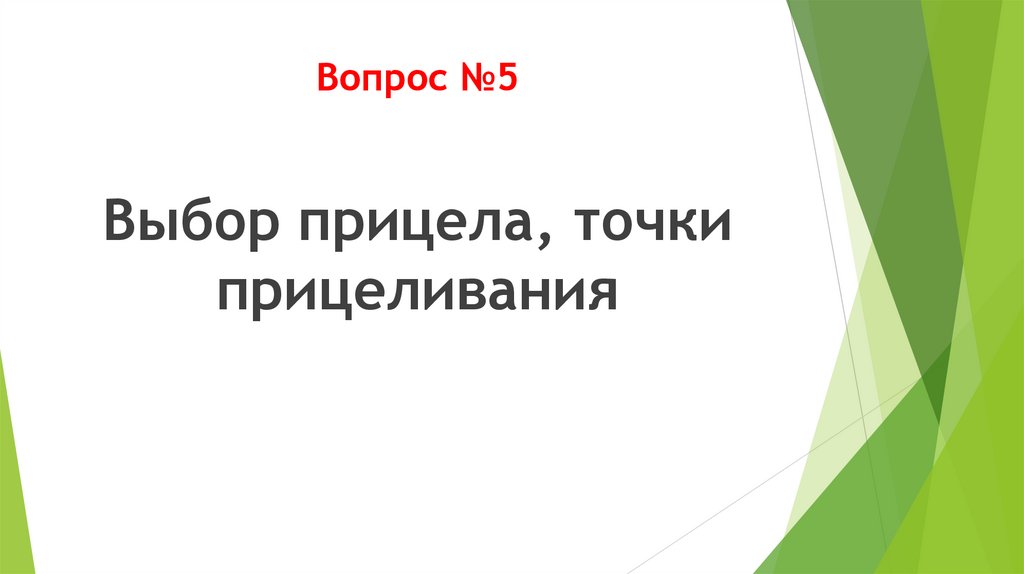 Вопрос №5

Выбор прицела, точки прицеливания